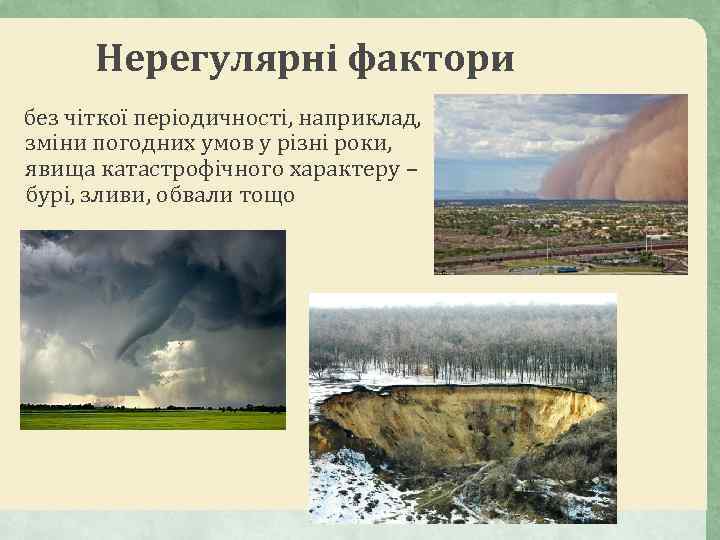 Нерегулярні фактори

без чіткої періодичності, наприклад, зміни погодних умов у різні роки, явища катастрофічного характеру – бурі, зливи, обвали тощо